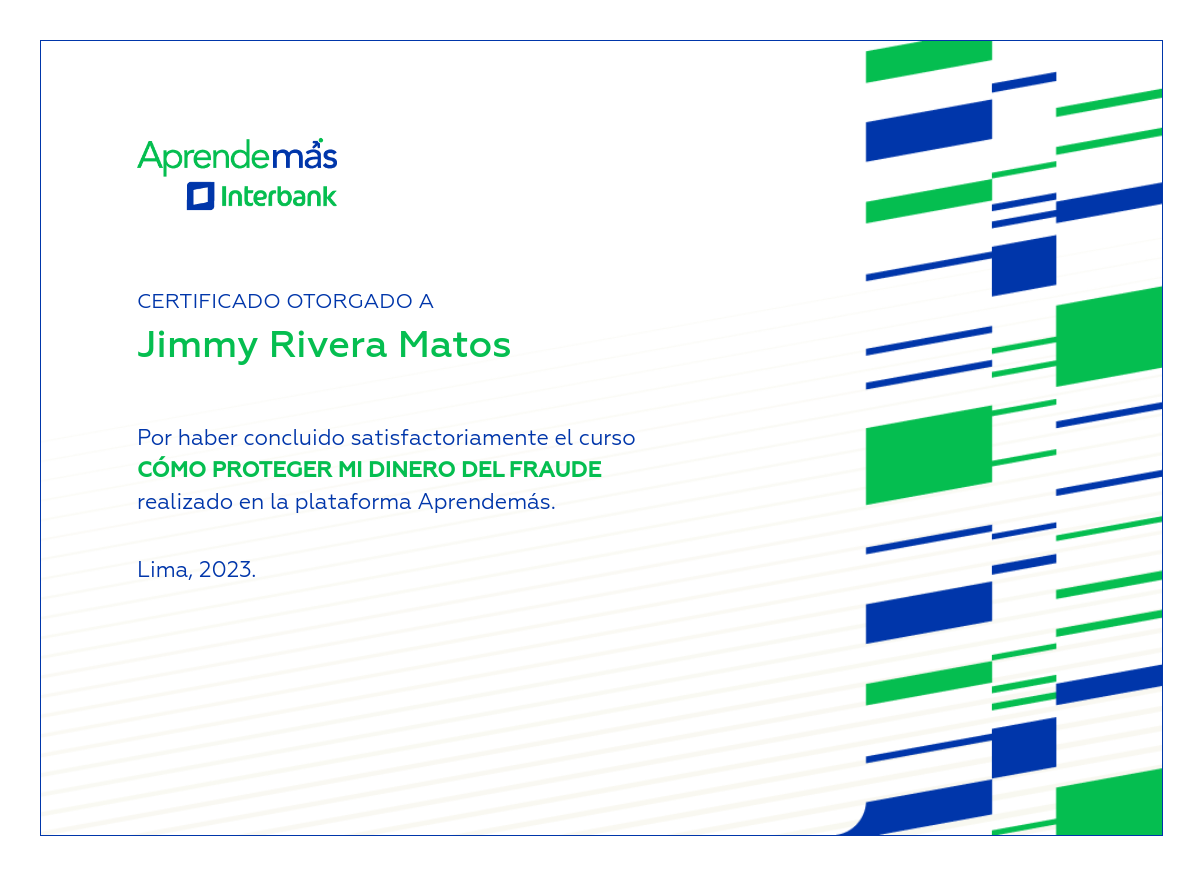 Aprendemás
Interbank

CERTIFICADO OTORGADO A

Jimmy Rivera Matos

Por haber concluido satisfactoriamente el curso
CÓMO PROTEGER MI DINERO DEL FRAUDE
realizado en la plataforma Aprendemás.

Lima, 2023.